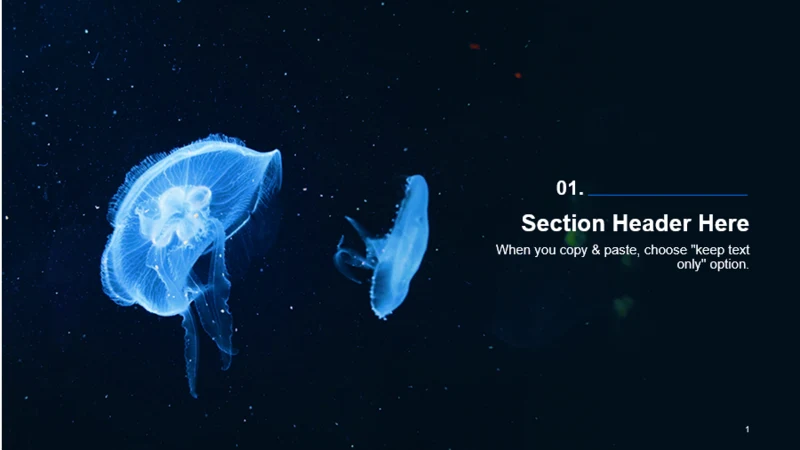 01.

Section Header Here

When you copy & paste, choose "keep text only" option.

1